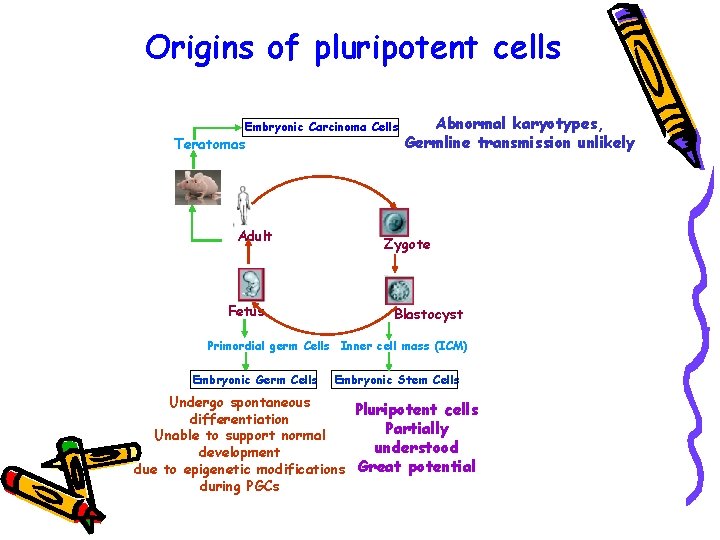 Origins of pluripotent cells

Embryonic Carcinoma Cells

Abnormal karyotypes, Germline transmission unlikely

Teratomas

Adult

Zygote

Fetus

Blastocyst

Primordial germ Cells

Inner cell mass (ICM)

Embryonic Germ Cells

Embryonic Stem Cells

Undergo spontaneous differentiation
Unable to support normal development
due to epigenetic modifications during PGCs

Pluripotent cells
Partially understood
Great potential